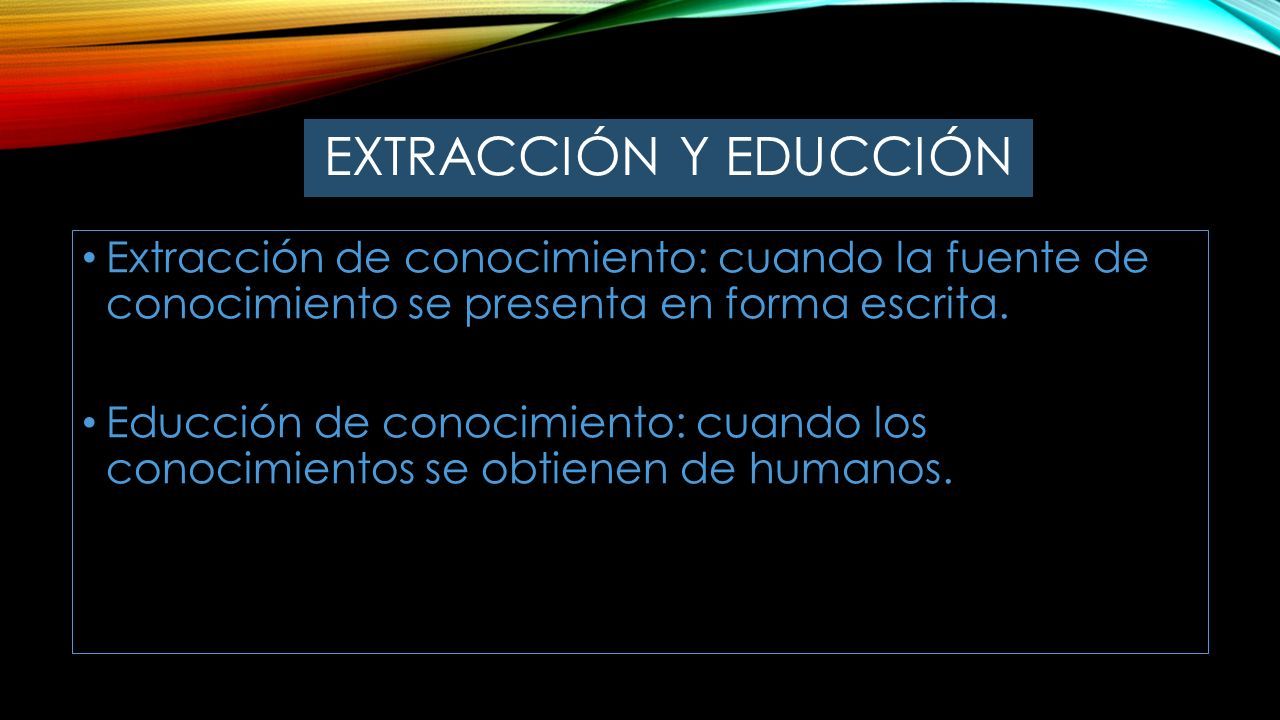 EXTRACCIÓN Y EDUCCIÓN

• Extracción de conocimiento: cuando la fuente de conocimiento se presenta en forma escrita.

• Educción de conocimiento: cuando los conocimientos se obtienen de humanos.